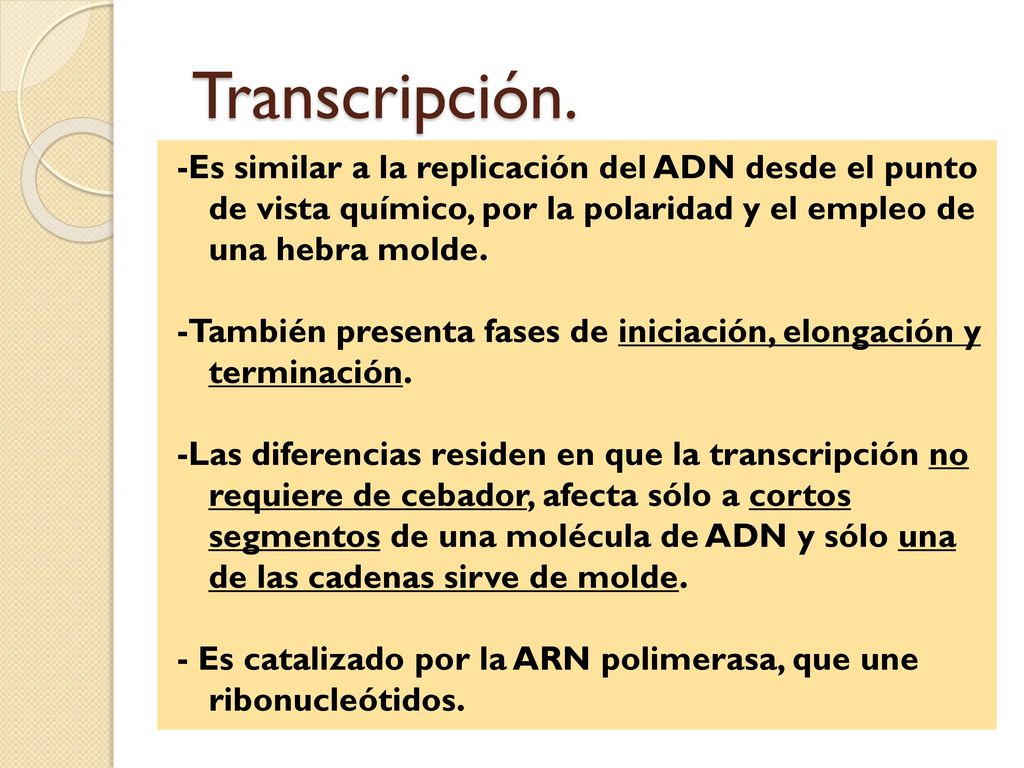 Transcripción.

-Es similar a la replicación del ADN desde el punto de vista químico, por la polaridad y el empleo de una hebra molde.

-También presenta fases de iniciación, elongación y terminación.

-Las diferencias residen en que la transcripción no requiere de cebador, afecta sólo a cortos segmentos de una molécula de ADN y sólo una de las cadenas sirve de molde.

- Es catalizado por la ARN polimerasa, que une ribonucleótidos.